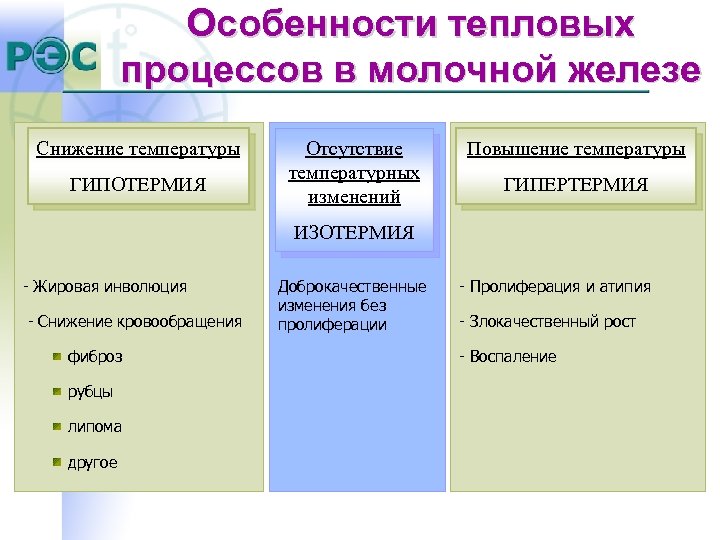 РЭС

Особенности тепловых процессов в молочной железе

Снижение температуры

ГИПОТЕРМИЯ

- Жировая инволюция

- Снижение кровообращения

фиброз

рубцы

липома

другое

Отсутствие температурных изменений

ИЗОТЕРМИЯ

Доброкачественные изменения без пролиферации

Повышение температуры

ГИПЕРТЕРМИЯ

- Пролиферация и атипия

- Злокачественный рост

- Воспаление